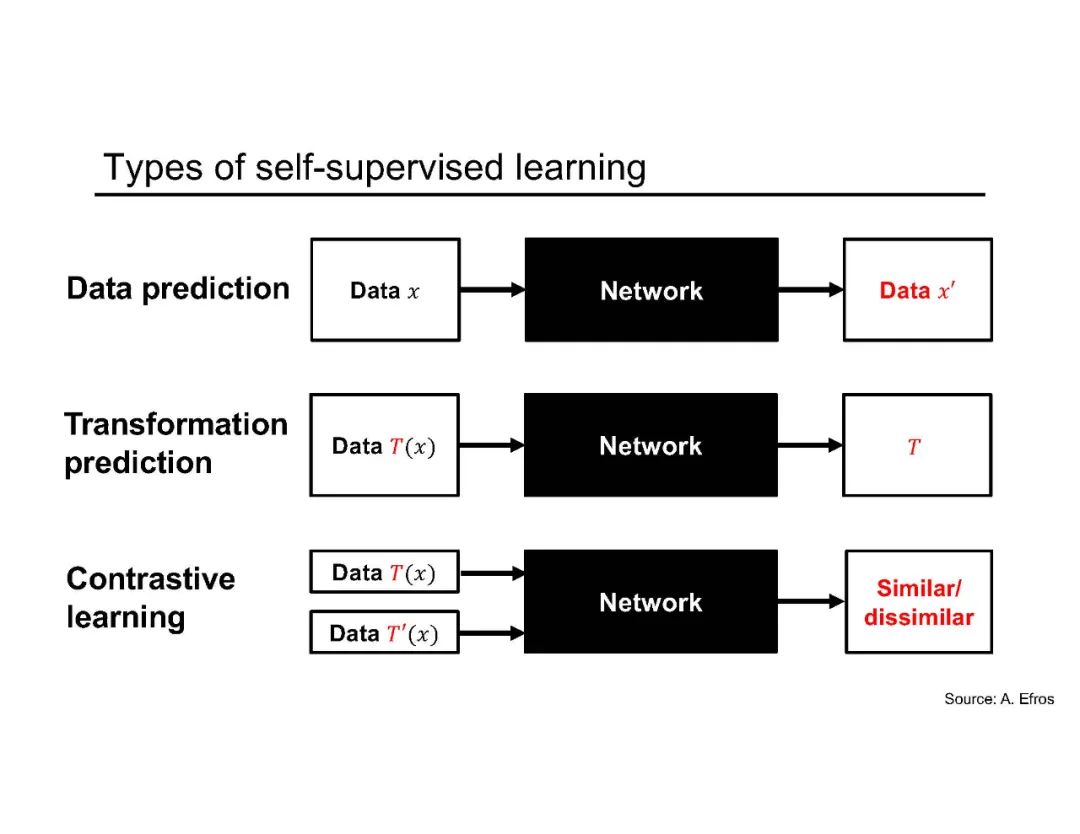 Types of self-supervised learning

Data prediction

Data $x$

Network

Data $x'$

Transformation prediction

Data $T(x)$

Network

$T$

Contrastive learning

Data $T(x)$

Data $T'(x)$

Network

Similar/ dissimilar

Source: A. Efros